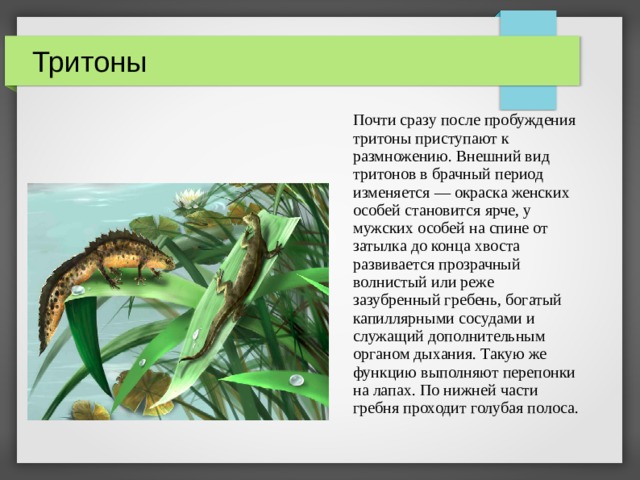 Тритоны

Почти сразу после пробуждения тритоны приступают к размножению. Внешний вид тритонов в брачный период изменяется — окраска женских особей становится ярче, у мужских особей на спине от затылка до конца хвоста развивается прозрачный волнистый или реже зазубренный гребень, богатый капиллярными сосудами и служащий дополнительным органом дыхания. Такую же функцию выполняют перепонки на лапах. По нижней части гребня проходит голубая полоса.